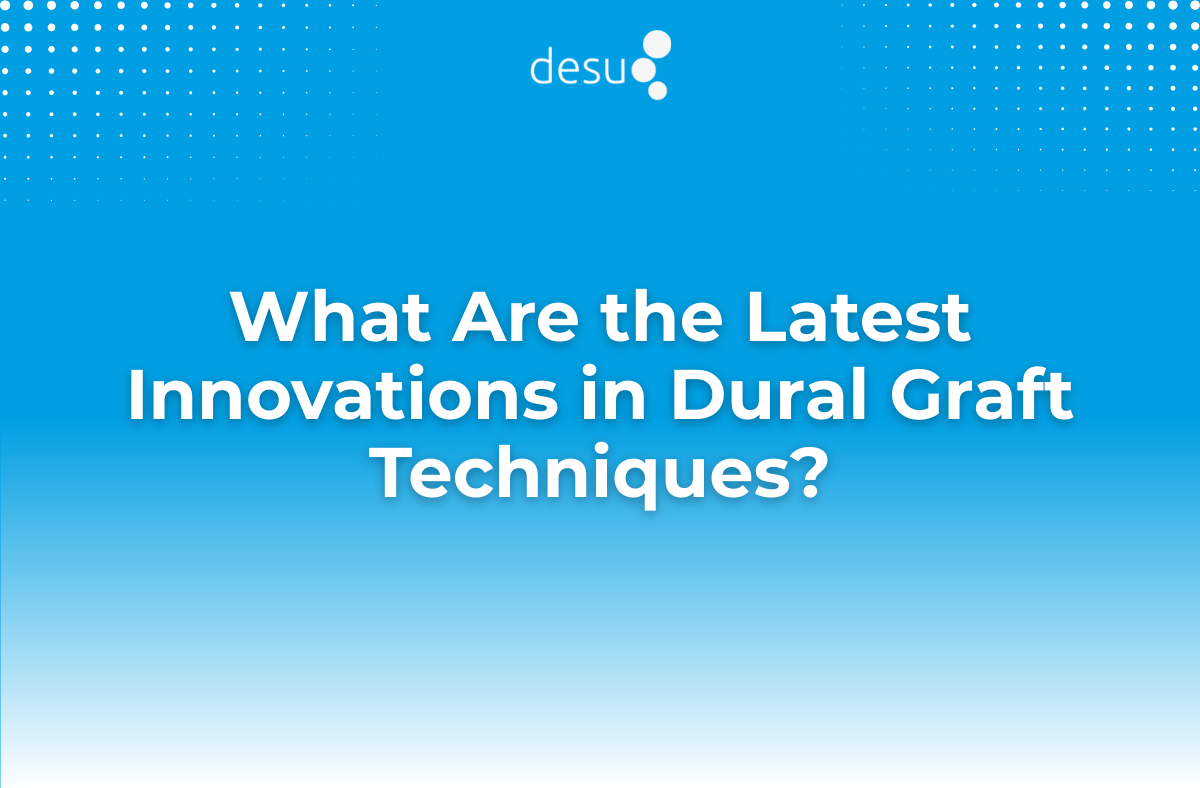 desu

What Are the Latest Innovations in Dural Graft Techniques?